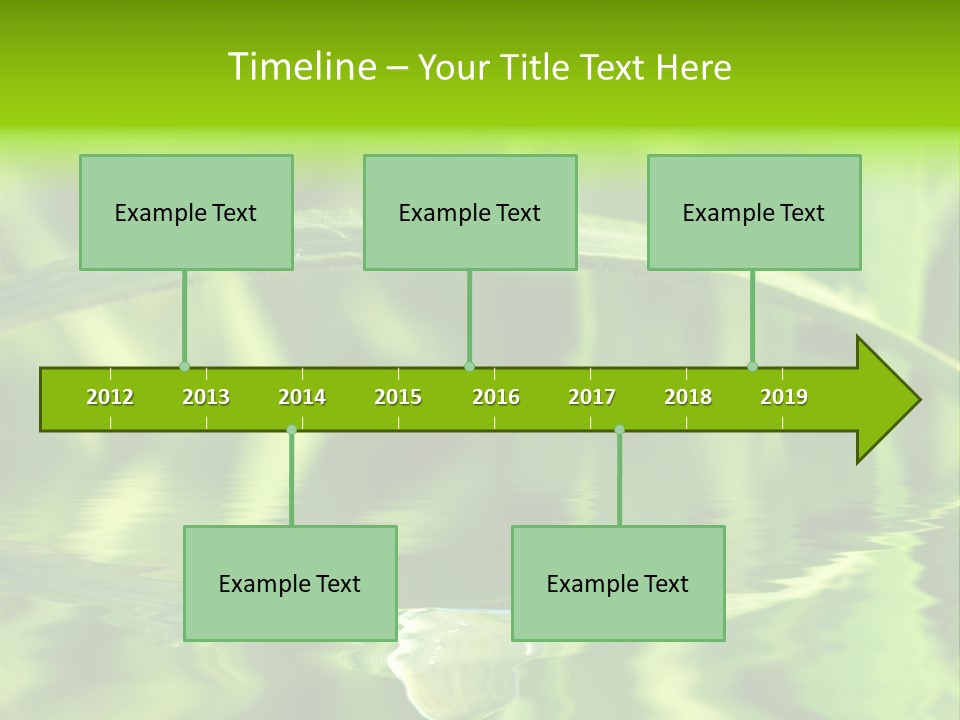 Timeline – Your Title Text Here

Example Text

Example Text

Example Text

2012 2013 2014 2015 2016 2017 2018 2019

Example Text

Example Text